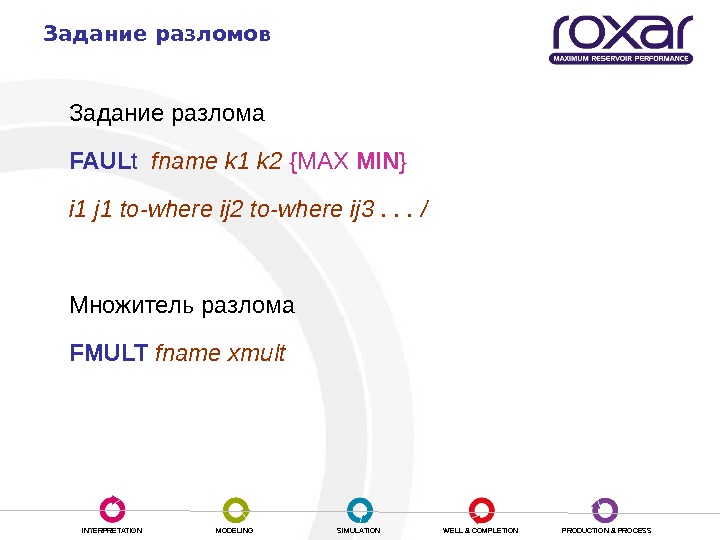 Задание разломов

roxar
MAXIMUM RESERVOIR PERFORMANCE

Задание разлома

FAULt fname k1 k2 {MAX MIN}

i1 j1 to-where ij2 to-where ij3 . . . /

Множитель разлома

FMULT fname xmult

INTERPRETATION MODELING SIMULATION WELL & COMPLETION PRODUCTION & PROCESS